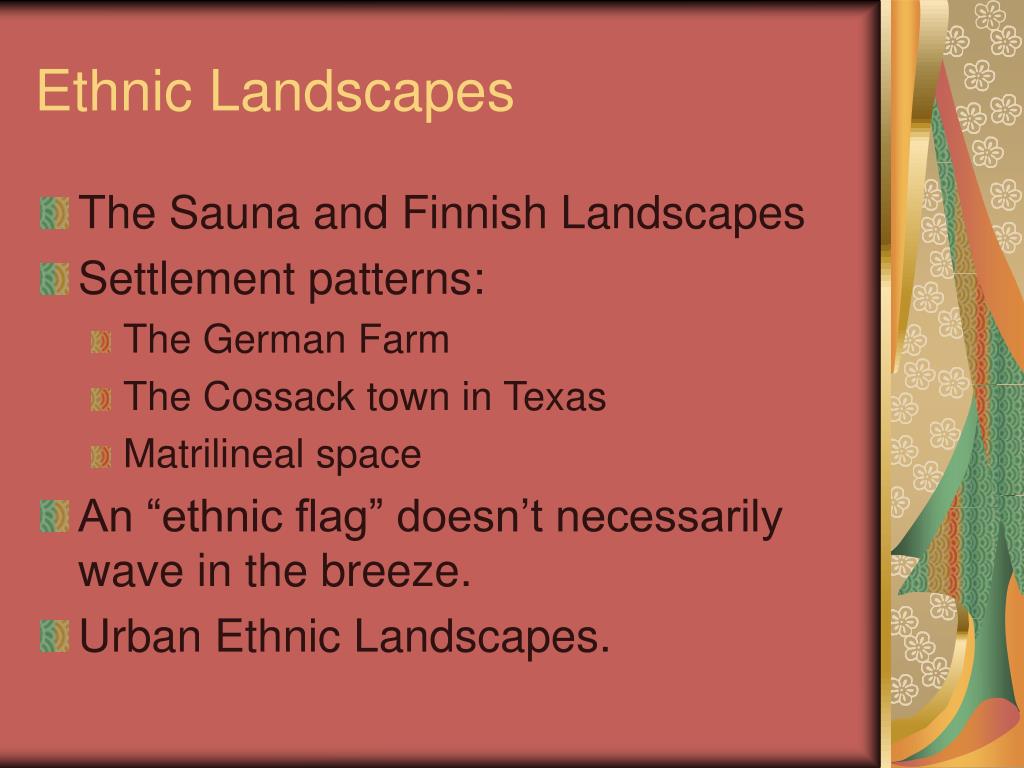 Ethnic Landscapes

The Sauna and Finnish Landscapes

Settlement patterns:

The German Farm

The Cossack town in Texas

Matrilineal space

An “ethnic flag” doesn’t necessarily wave in the breeze.

Urban Ethnic Landscapes.